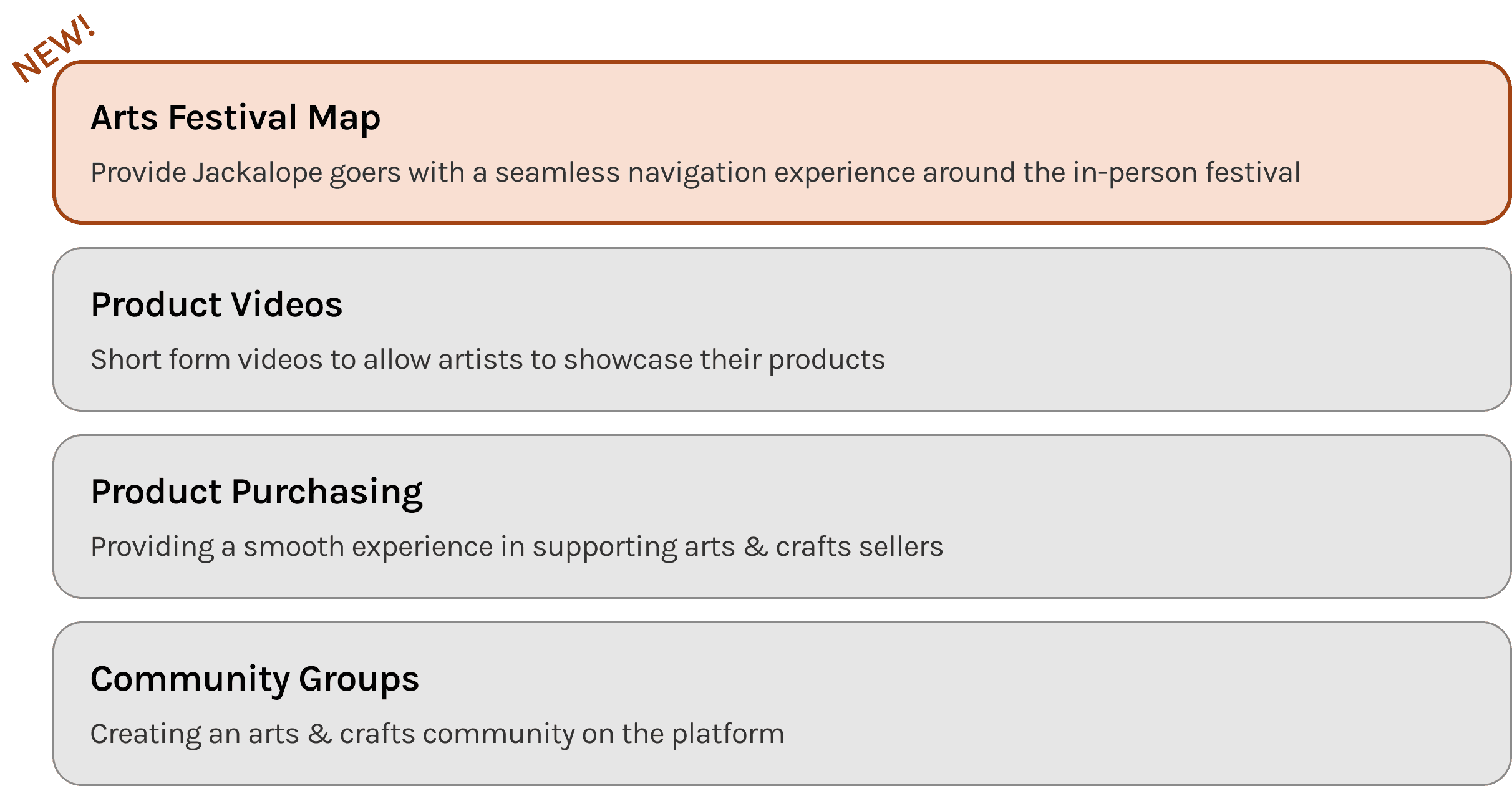 NEW!

Arts Festival Map

Provide Jackalope goers with a seamless navigation experience around the in-person festival

Product Videos

Short form videos to allow artists to showcase their products

Product Purchasing

Providing a smooth experience in supporting arts & crafts sellers

Community Groups

Creating an arts & crafts community on the platform